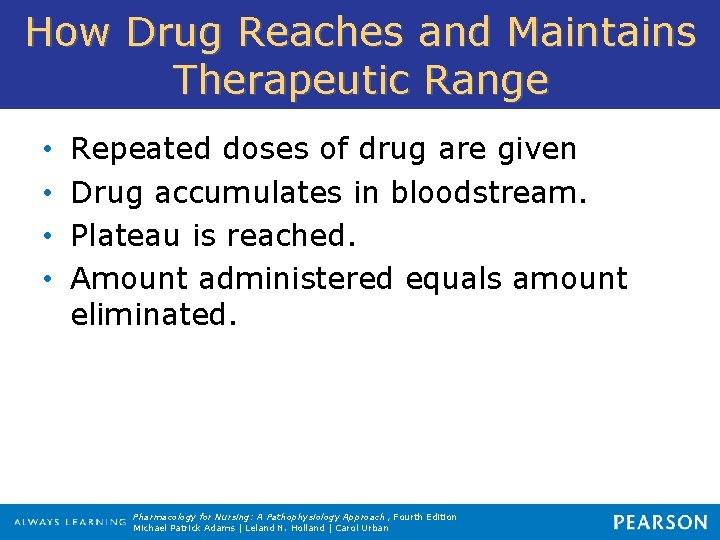 How Drug Reaches and Maintains Therapeutic Range

• Repeated doses of drug are given
• Drug accumulates in bloodstream.
• Plateau is reached.
• Amount administered equals amount eliminated.

ALWAYS LEARNING

Pharmacology for Nursing: A Pathophysiology Approach, Fourth Edition
Michael Patrick Adams | Leland N. Holland | Carol Urban

PEARSON